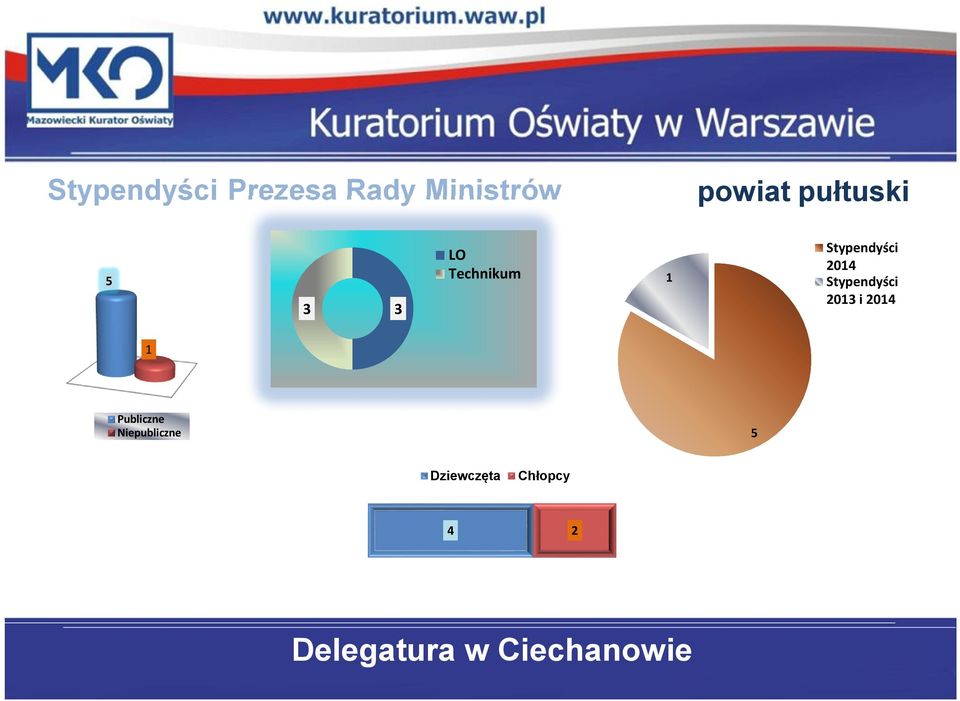 www.kuratorium.waw.pl

MKO
Mazowiecki Kurator Oświaty

Kuratorium Oświaty w Warszawie

Stypendyści Prezesa Rady Ministrów

powiat pułtuski

5
1
Publiczne
Niepubliczne

LO
Technikum
3
3

Stypendyści 2014
Stypendyści 2013 i 2014
1
5

Dziewczęta
Chłopcy
4
2

Delegatura w Ciechanowie